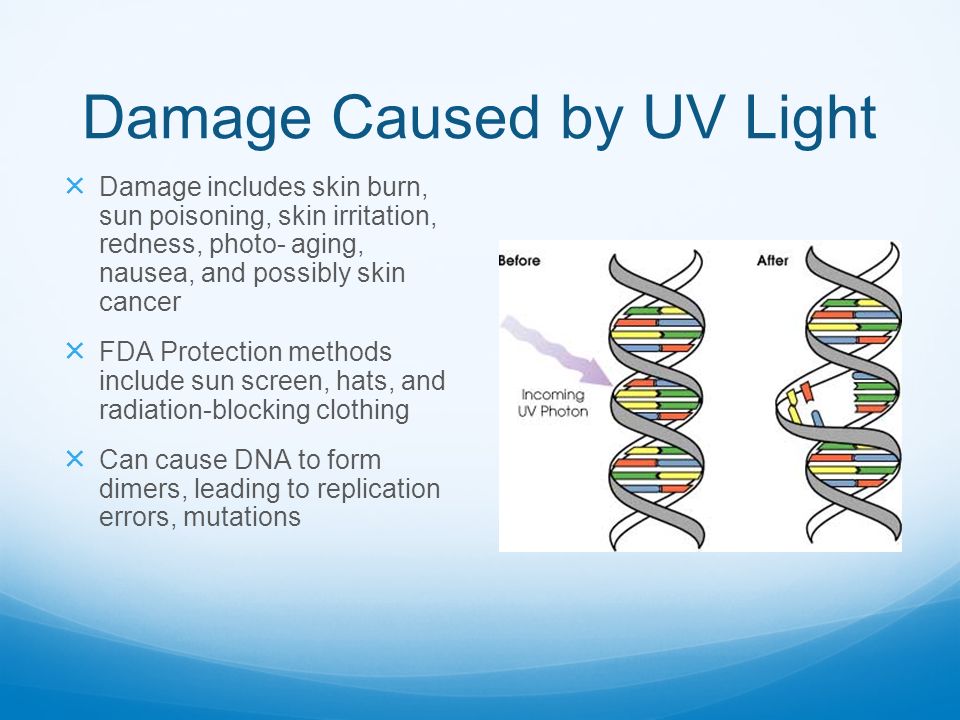 Damage Caused by UV Light

× Damage includes skin burn, sun poisoning, skin irritation, redness, photo- aging, nausea, and possibly skin cancer

× FDA Protection methods include sun screen, hats, and radiation-blocking clothing

× Can cause DNA to form dimers, leading to replication errors, mutations

Before

After

Incoming UV Photon